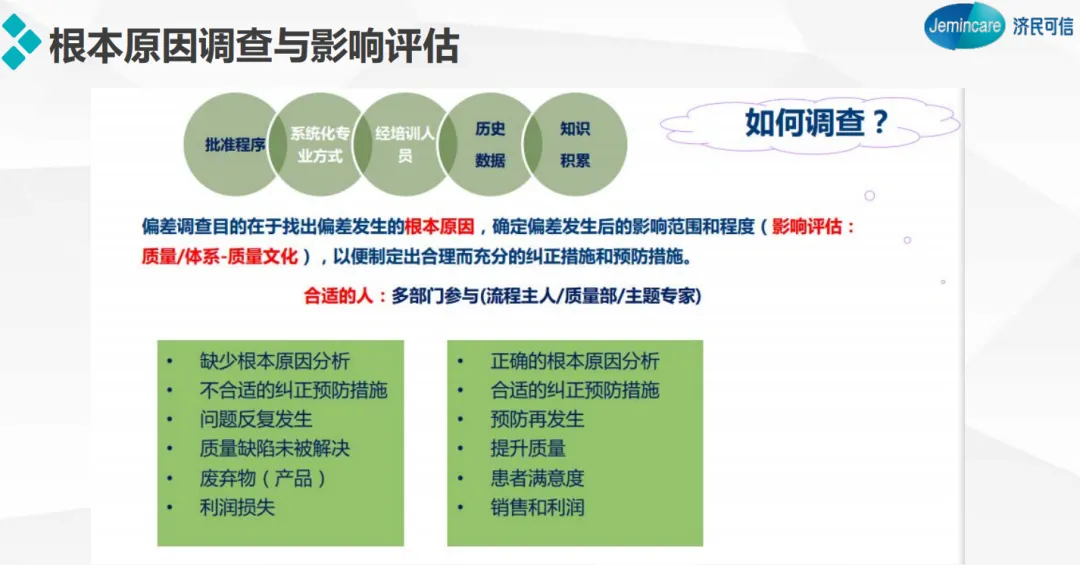 根本原因调查与影响评估

Jemincare 济民可信

批准程序

系统化专业方式

经培训人员

历史数据

知识积累

如何调查？

偏差调查目的在于找出偏差发生的根本原因，确定偏差发生后的影响范围和程度（影响评估：质量/体系-质量文化），以便制定出合理而充分的纠正措施和预防措施。

合适的人：多部门参与(流程主人/质量部/主题专家)

• 缺少根本原因分析
• 不合适的纠正预防措施
• 问题反复发生
• 质量缺陷未被解决
• 废弃物（产品）
• 利润损失

• 正确的根本原因分析
• 合适的纠正预防措施
• 预防再发生
• 提升质量
• 患者满意度
• 销售和利润